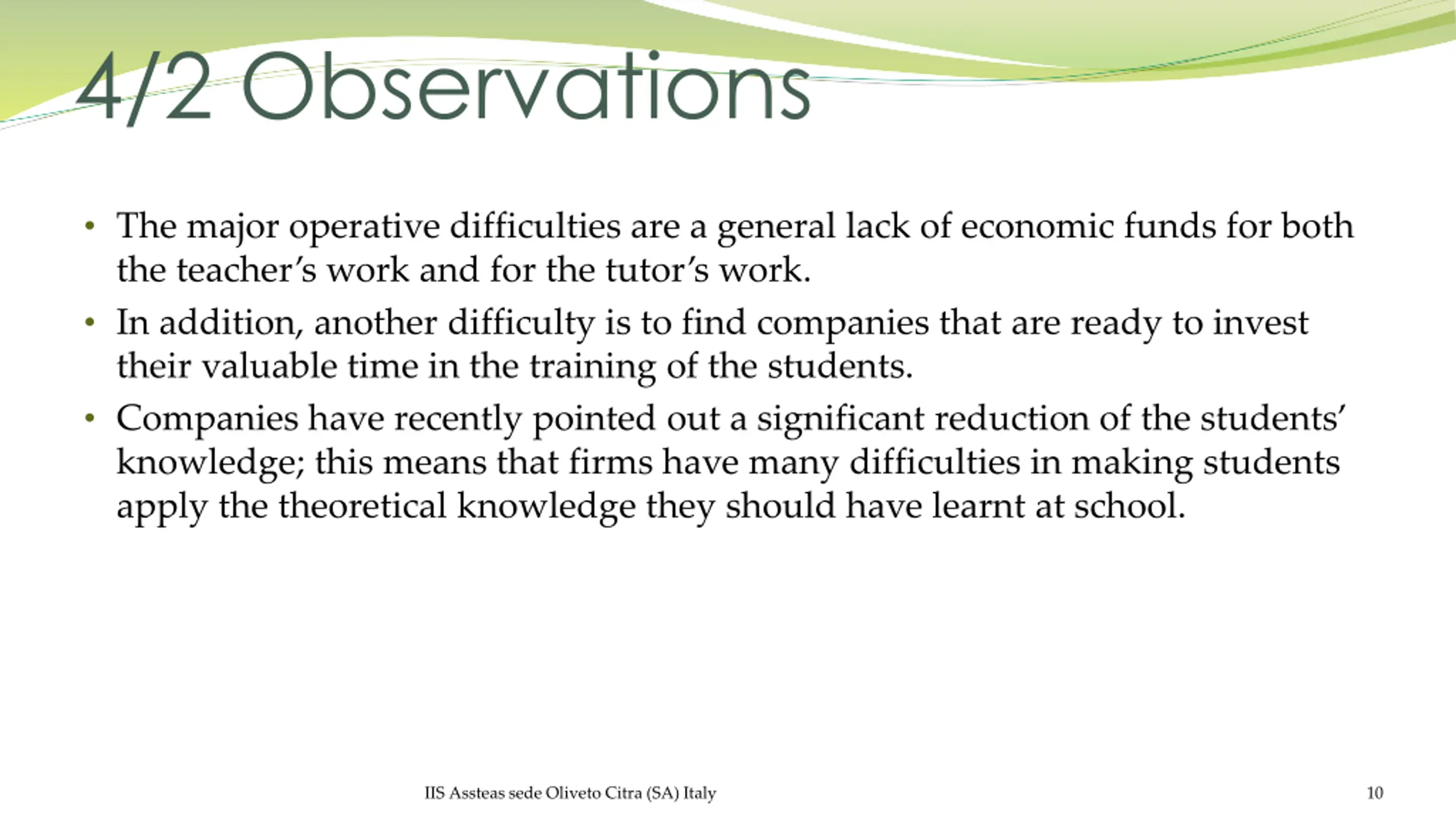 4/2 Observations

• The major operative difficulties are a general lack of economic funds for both the teacher's work and for the tutor's work.
• In addition, another difficulty is to find companies that are ready to invest their valuable time in the training of the students.
• Companies have recently pointed out a significant reduction of the students' knowledge; this means that firms have many difficulties in making students apply the theoretical knowledge they should have learnt at school.

IIS Assteas sede Oliveto Citra (SA) Italy

10